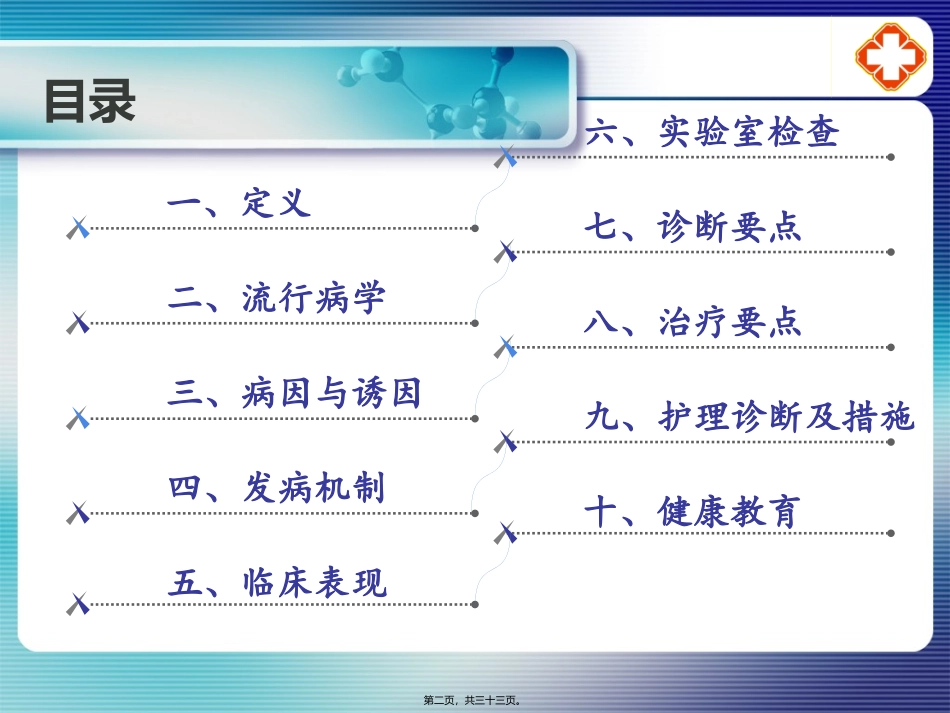 目录

一、定义

二、流行病学

三、病因与诱因

四、发病机制

五、临床表现

六、实验室检查

七、诊断要点

八、治疗要点

九、护理诊断及措施

十、健康教育

第二页，共三十三页。